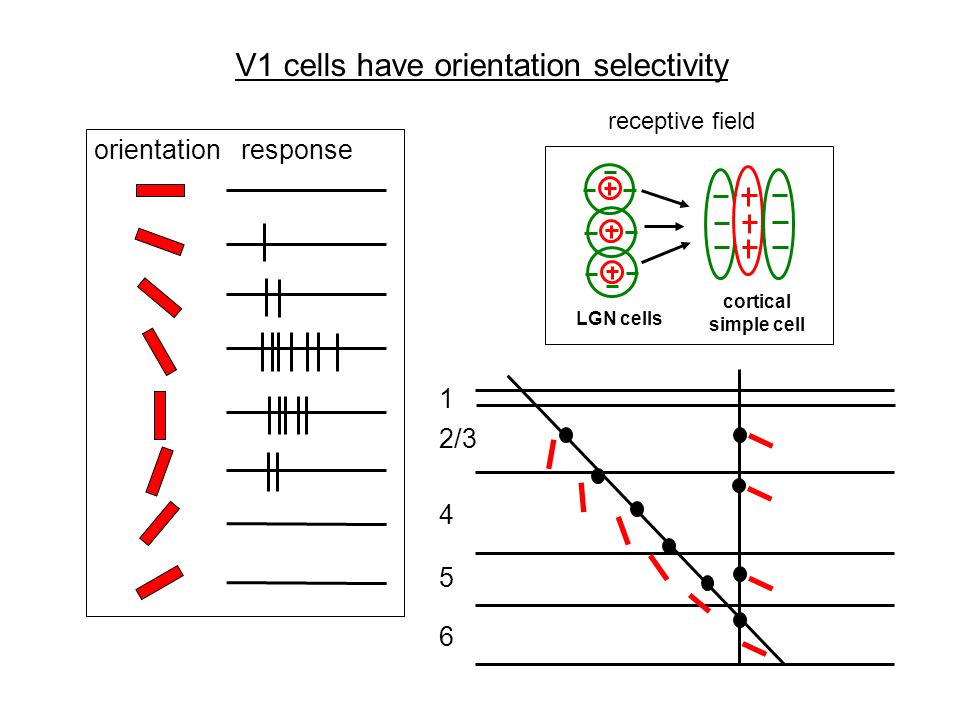 V1 cells have orientation selectivity

orientation response

receptive field

LGN cells

cortical simple cell

1

2/3

4

5

6